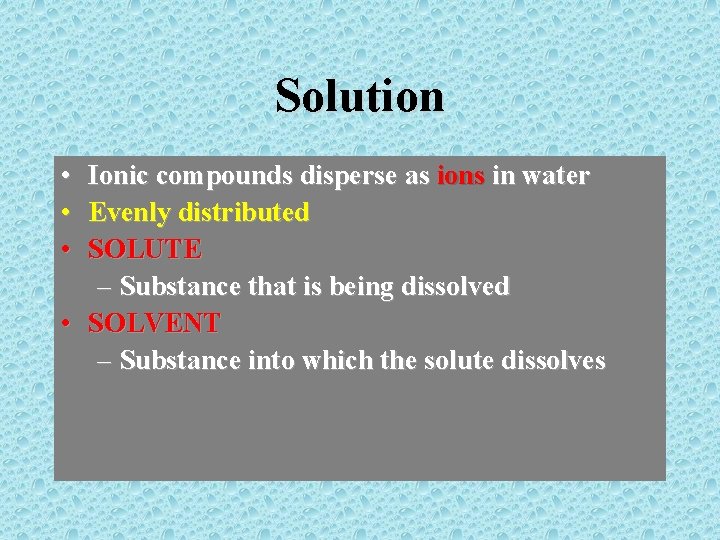 Solution

• Ionic compounds disperse as ions in water
• Evenly distributed
• SOLUTE
  – Substance that is being dissolved
• SOLVENT
  – Substance into which the solute dissolves